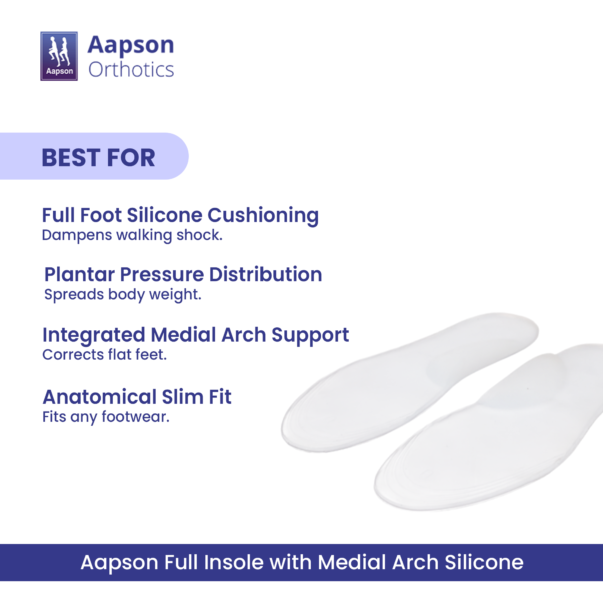 Aapson
Aapson
Orthotics

BEST FOR

Full Foot Silicone Cushioning
Dampens walking shock.

Plantar Pressure Distribution
Spreads body weight.

Integrated Medial Arch Support
Corrects flat feet.

Anatomical Slim Fit
Fits any footwear.

Aapson Full Insole with Medial Arch Silicone